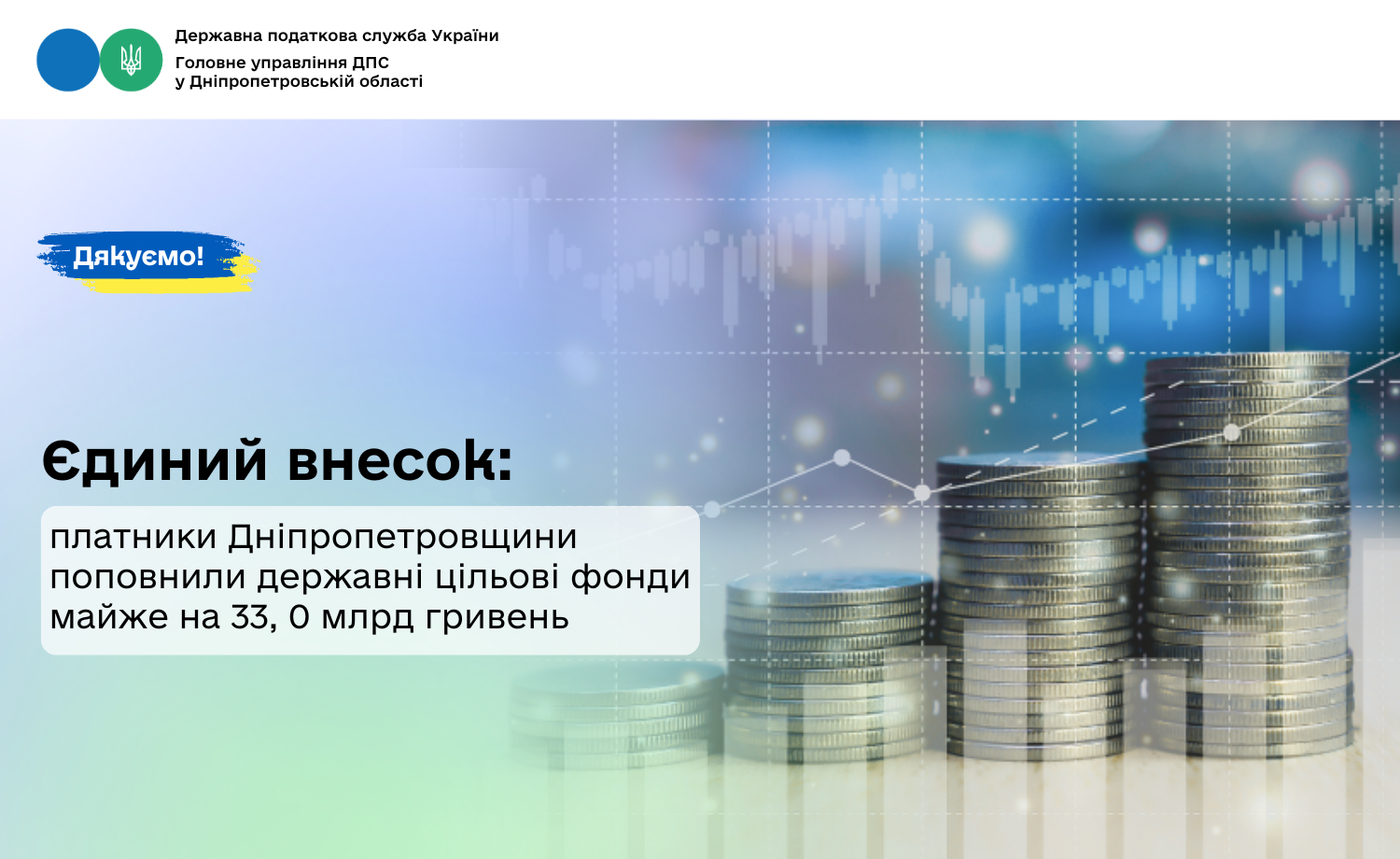 Державна податкова служба України
Головне управління ДПС
у Дніпропетровській області

Дякуємо!

Єдиний внесок:

платники Дніпропетровщини поповнили державні цільові фонди майже на 33, 0 млрд гривень